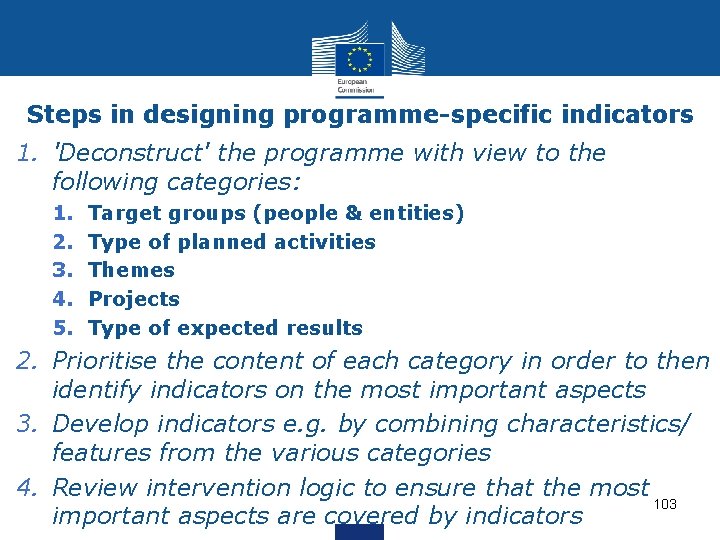 European Commission

Steps in designing programme-specific indicators

1. 'Deconstruct' the programme with view to the following categories:
   1. Target groups (people & entities)
   2. Type of planned activities
   3. Themes
   4. Projects
   5. Type of expected results
2. Prioritise the content of each category in order to then identify indicators on the most important aspects
3. Develop indicators e.g. by combining characteristics/ features from the various categories
4. Review intervention logic to ensure that the most important aspects are covered by indicators

103